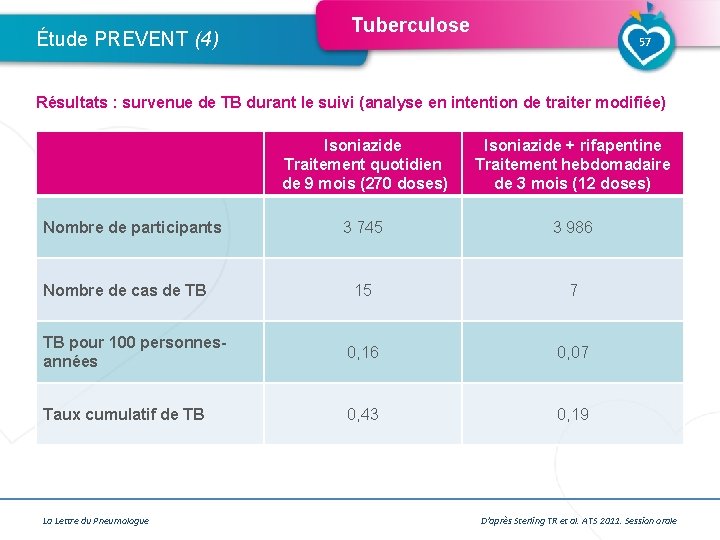 Étude PREVENT (4)

Tuberculose

57

Résultats : survenue de TB durant le suivi (analyse en intention de traiter modifiée)

| | Isoniazide Traitement quotidien de 9 mois (270 doses) | Isoniazide + rifapentine Traitement hebdomadaire de 3 mois (12 doses) |
|---|---|---|
| Nombre de participants | 3 745 | 3 986 |
| Nombre de cas de TB | 15 | 7 |
| TB pour 100 personnes-années | 0,16 | 0,07 |
| Taux cumulatif de TB | 0,43 | 0,19 |

La Lettre du Pneumologue

D'après Sterling TR et al. ATS 2011. Session orale